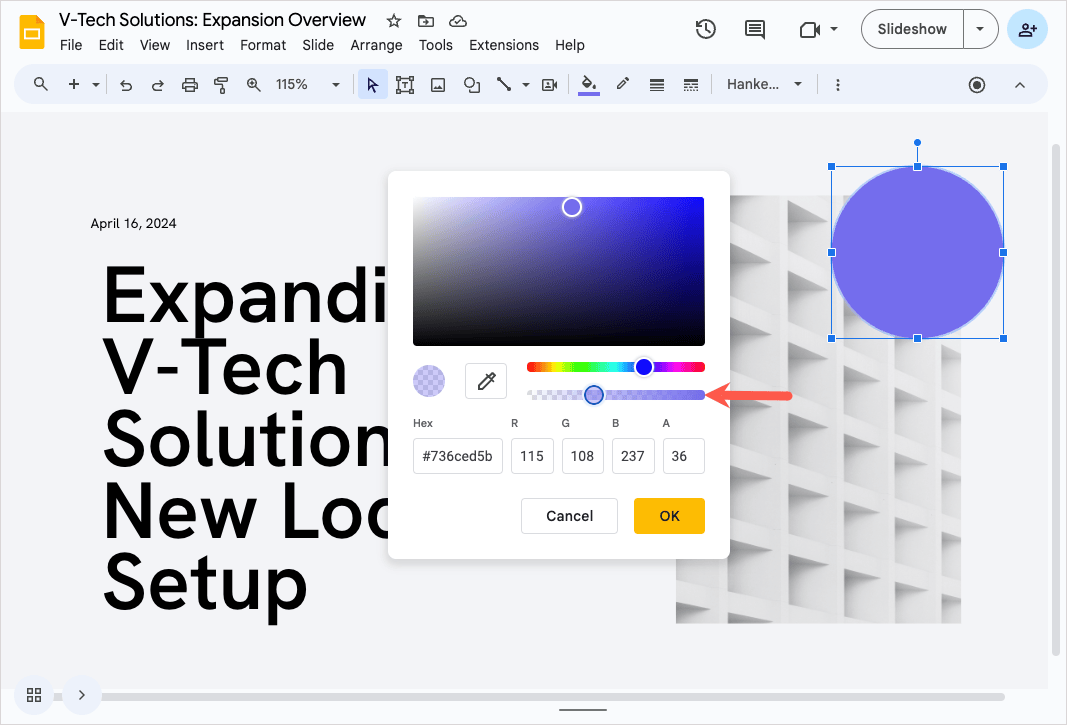 V-Tech Solutions: Expansion Overview

File Edit View Insert Format Slide Arrange Tools Extensions Help

Slideshow

115%

Hanke...

April 16, 2024

Expandi
V-Tech
Solution
New Loc
Setup

Hex
R
G
B
A

#736ced5b
115
108
237
36

Cancel
OK